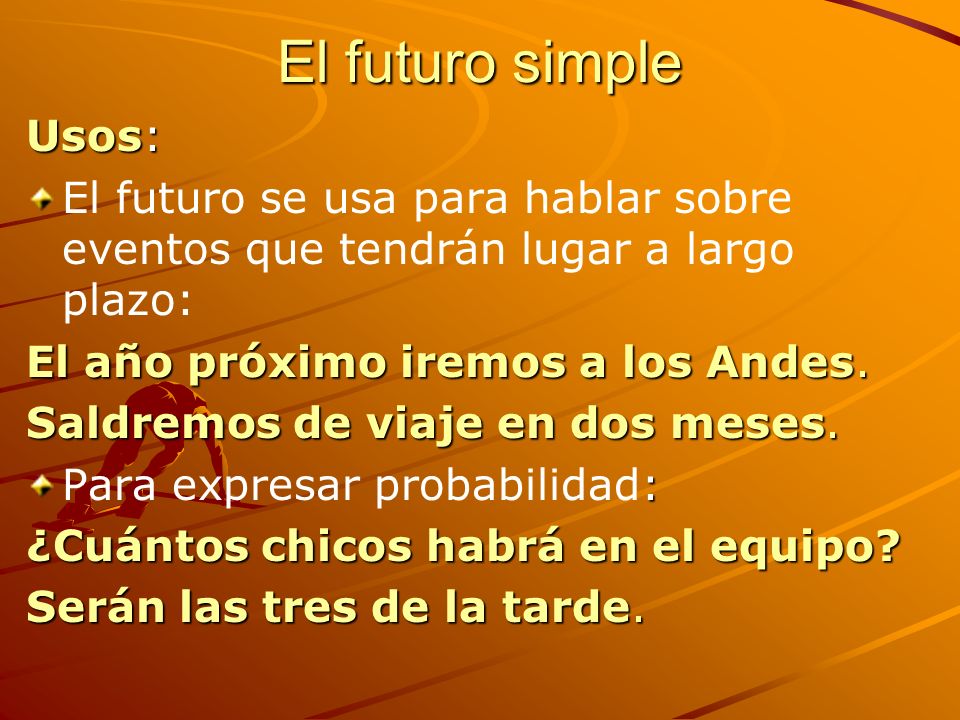 El futuro simple

Usos:

El futuro se usa para hablar sobre eventos que tendrán lugar a largo plazo:

El año próximo iremos a los Andes.

Saldremos de viaje en dos meses.

Para expresar probabilidad:

¿Cuántos chicos habrá en el equipo?

Serán las tres de la tarde.